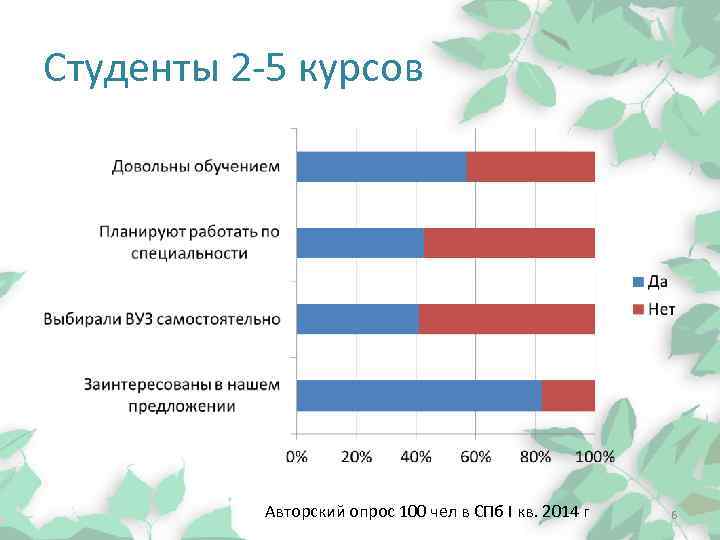 Студенты 2-5 курсов

Довольны обучением

Планируют работать по специальности

Выбирали ВУЗ самостоятельно

Заинтересованы в нашем предложении

Да
Нет

0% 20% 40% 60% 80% 100%

Авторский опрос 100 чел в СПб I кв. 2014 г

6